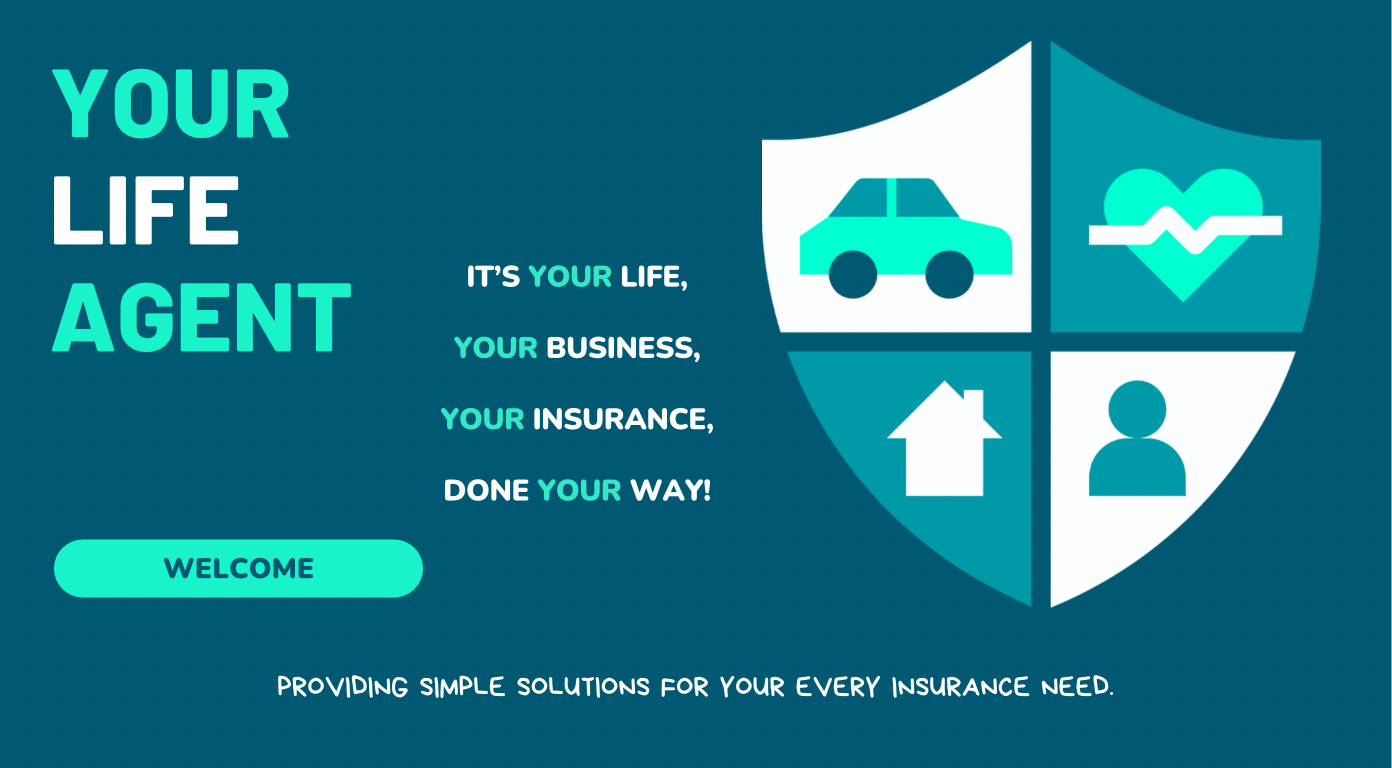 YOUR
LIFE
AGENT

IT'S YOUR LIFE,
YOUR BUSINESS,
YOUR INSURANCE,
DONE YOUR WAY!

WELCOME

PROVIDING SIMPLE SOLUTIONS FOR YOUR EVERY INSURANCE NEED.